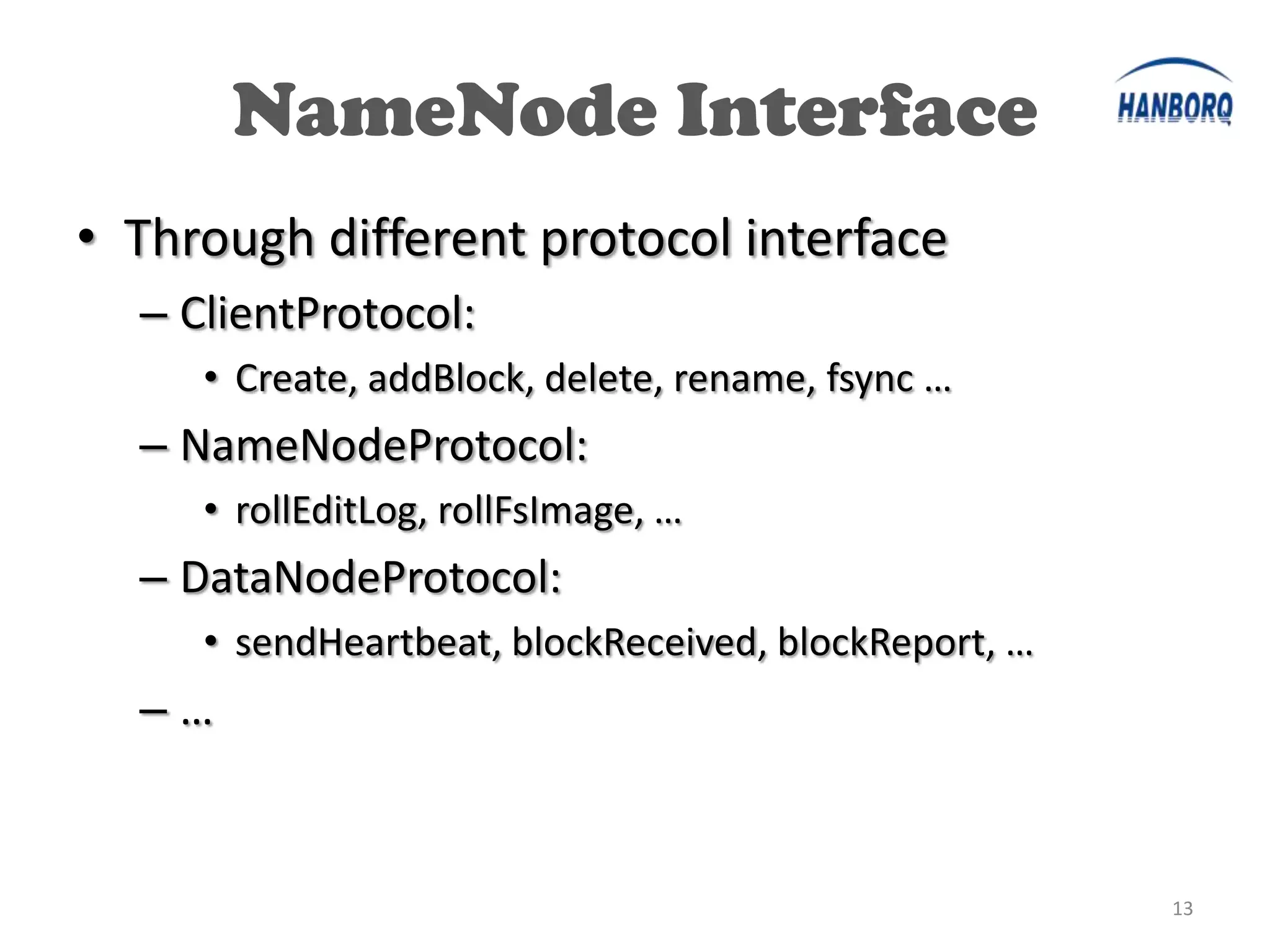 NameNode Interface

HANBORQ

• Through different protocol interface
  – ClientProtocol:
    • Create, addBlock, delete, rename, fsync …
  – NameNodeProtocol:
    • rollEditLog, rollFsImage, …
  – DataNodeProtocol:
    • sendHeartbeat, blockReceived, blockReport, …
  – …

13